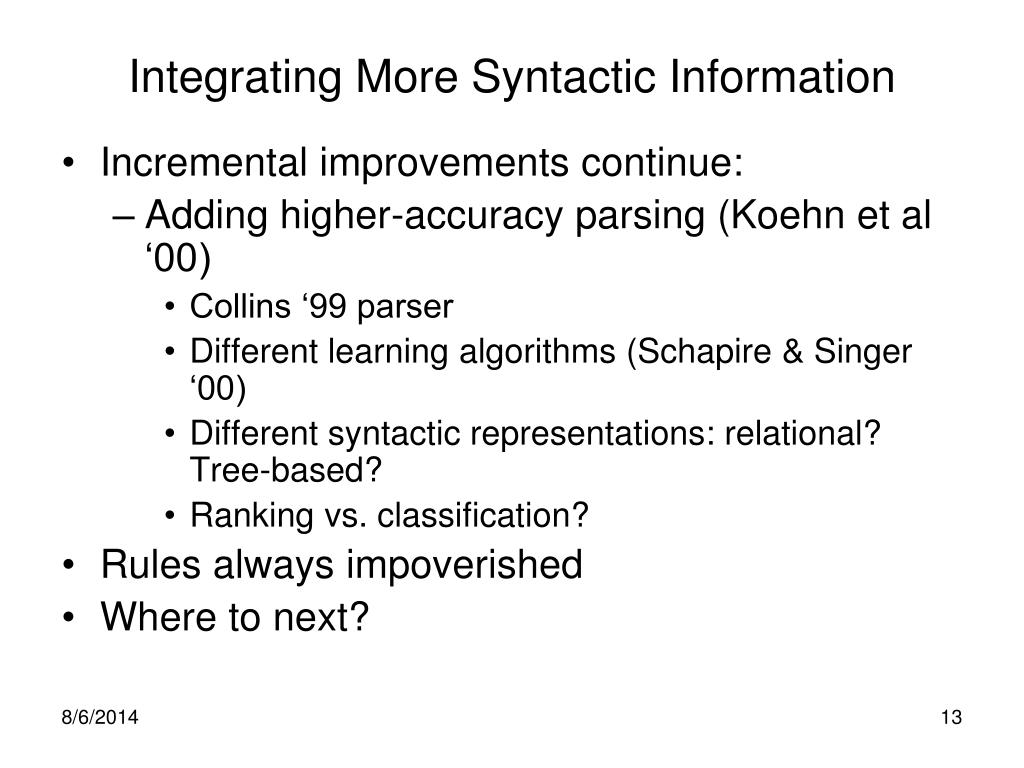 Integrating More Syntactic Information

• Incremental improvements continue:
– Adding higher-accuracy parsing (Koehn et al ‘00)
• Collins ‘99 parser
• Different learning algorithms (Schapire & Singer ‘00)
• Different syntactic representations: relational? Tree-based?
• Ranking vs. classification?
• Rules always impoverished
• Where to next?

8/6/2014

13